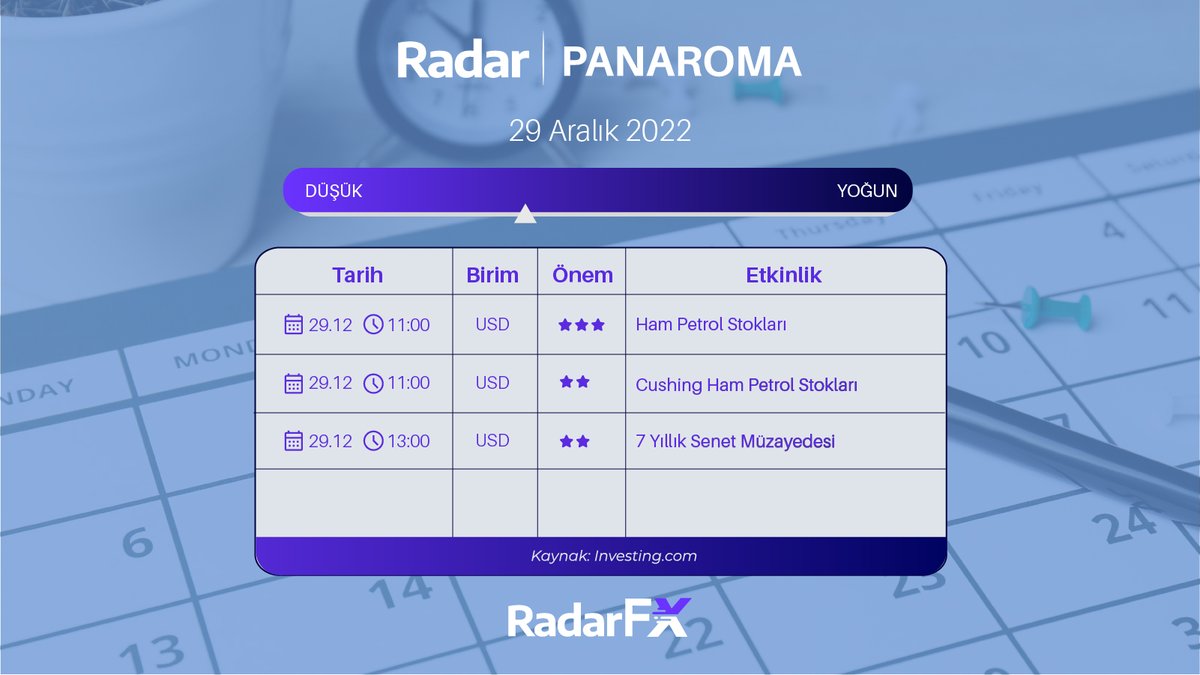 Radar | PANAROMA

29 Aralık 2022

DÜŞÜK YOĞUN

| Tarih | Birim | Önem | Etkinlik |
|---|---|---|---|
| 29.12 11:00 | USD | ★★★ | Ham Petrol Stokları |
| 29.12 11:00 | USD | ★★ | Cushing Ham Petrol Stokları |
| 29.12 13:00 | USD | ★★ | 7 Yıllık Senet Müzayedesi |
| | | | |

Kaynak: Investing.com

RadarFX